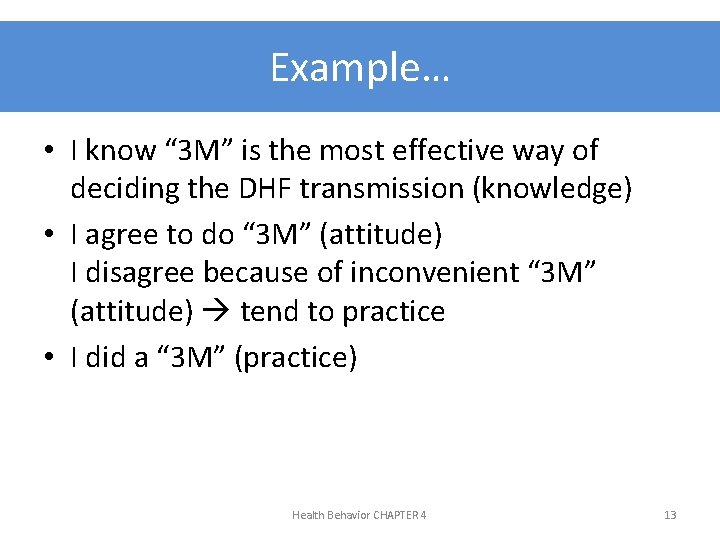 Example…

• I know “3M” is the most effective way of deciding the DHF transmission (knowledge)
• I agree to do “3M” (attitude)
I disagree because of inconvenient “3M” (attitude) → tend to practice
• I did a “3M” (practice)

Health Behavior CHAPTER 4

13